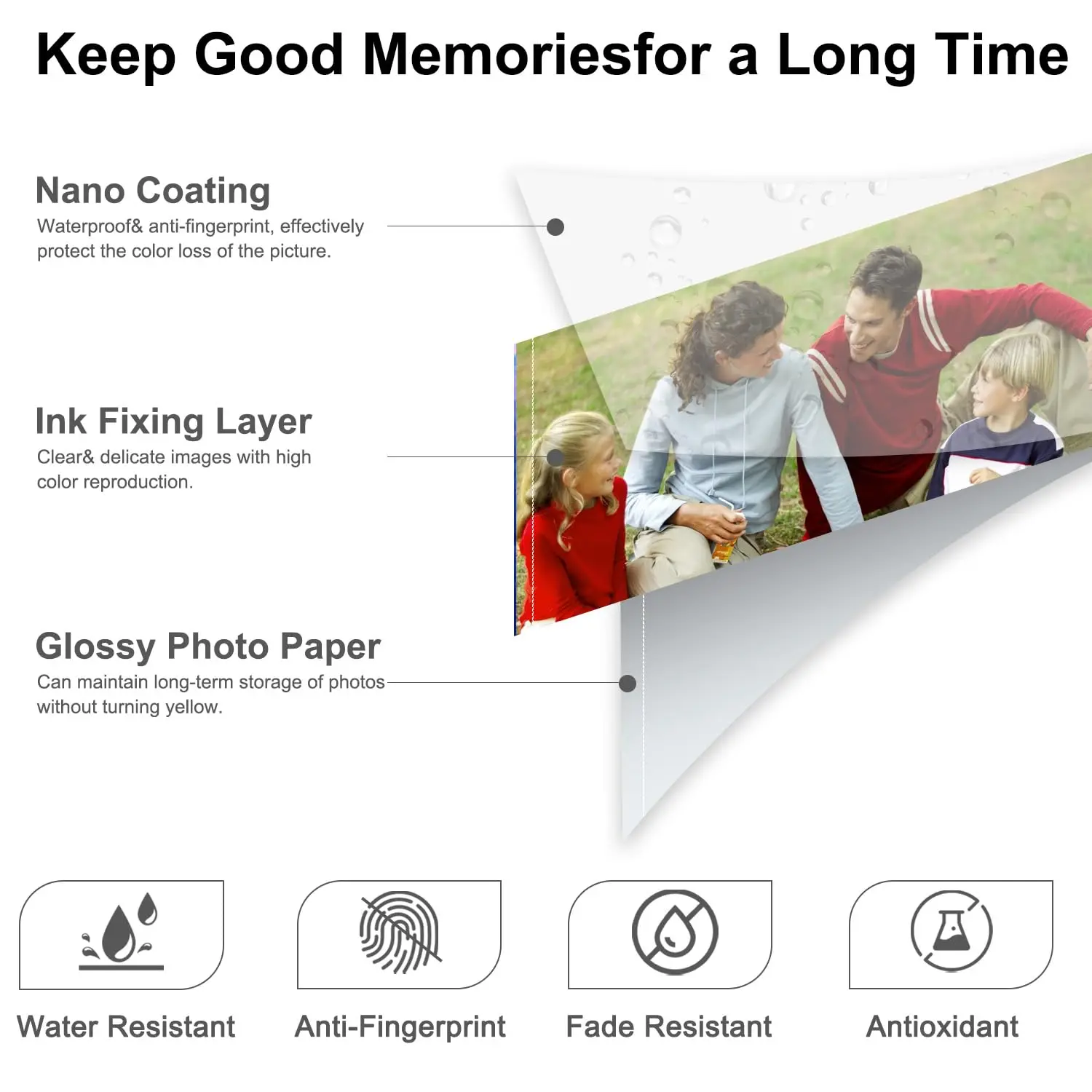 Keep Good Memoriesfor a Long Time

Nano Coating
Waterproof& anti-fingerprint, effectively protect the color loss of the picture.

Ink Fixing Layer
Clear& delicate images with high color reproduction.

Glossy Photo Paper
Can maintain long-term storage of photos without turning yellow.

Water Resistant

Anti-Fingerprint

Fade Resistant

Antioxidant